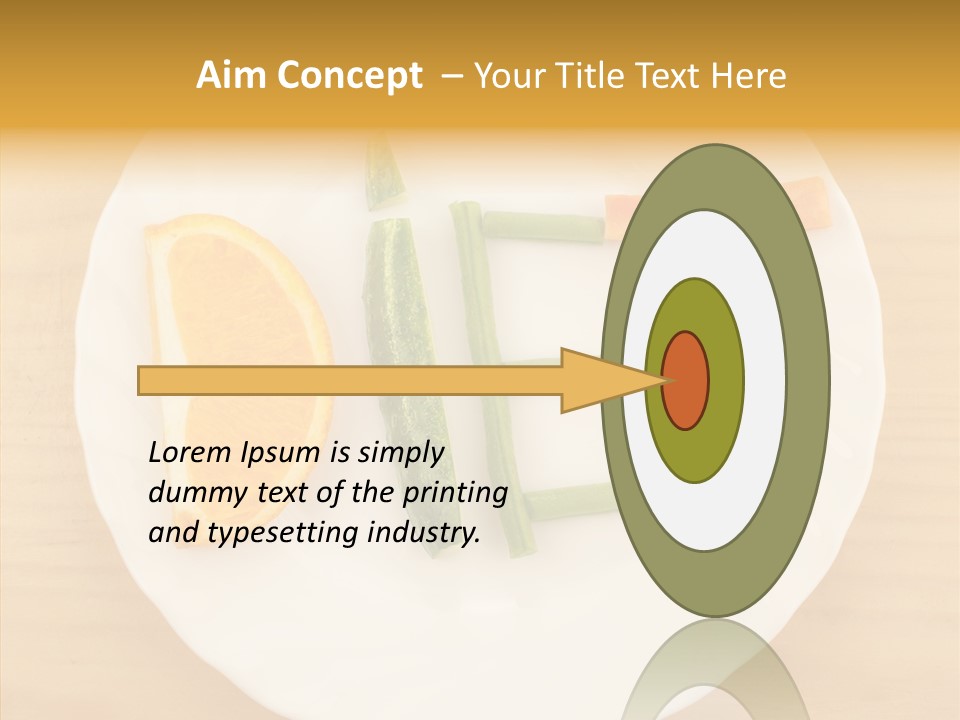 Aim Concept – Your Title Text Here

Lorem Ipsum is simply dummy text of the printing and typesetting industry.